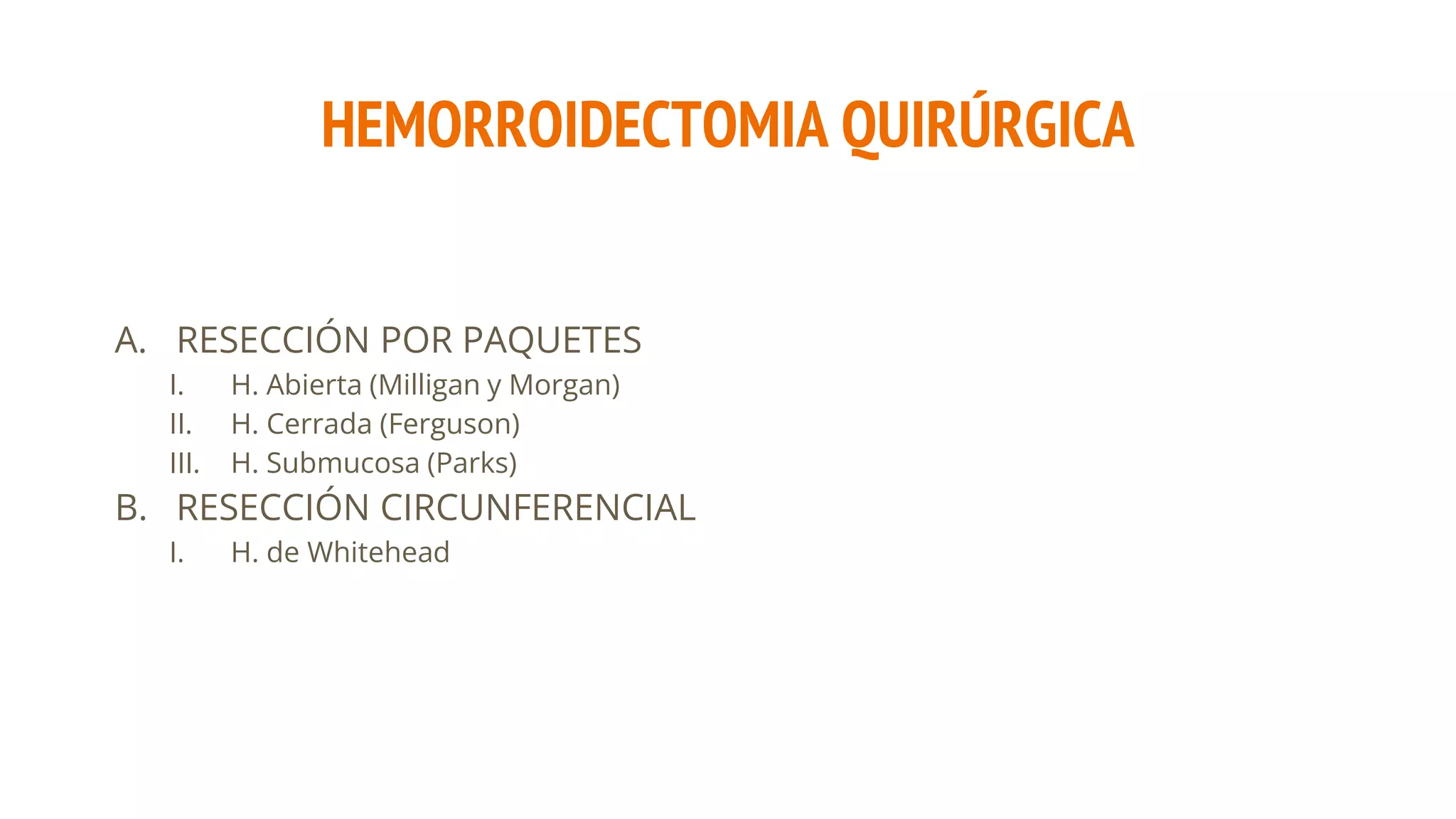 HEMORROIDECTOMIA QUIRÚRGICA

A. RESECCIÓN POR PAQUETES
I. H. Abierta (Milligan y Morgan)
II. H. Cerrada (Ferguson)
III. H. Submucosa (Parks)
B. RESECCIÓN CIRCUNFERENCIAL
I. H. de Whitehead